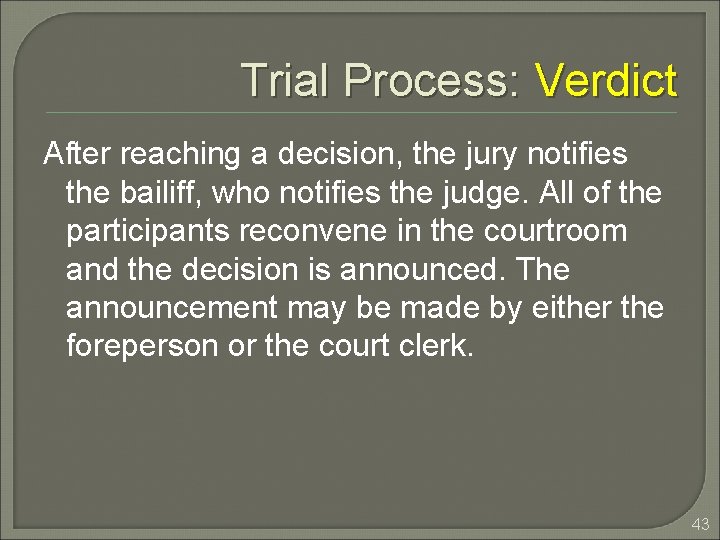 Trial Process: Verdict

After reaching a decision, the jury notifies the bailiff, who notifies the judge. All of the participants reconvene in the courtroom and the decision is announced. The announcement may be made by either the foreperson or the court clerk.

43